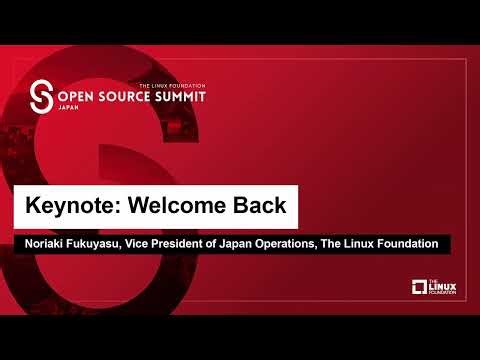 THE LINUX FOUNDATION
OPEN SOURCE SUMMIT
JAPAN

Keynote: Welcome Back

Noriaki Fukuyasu, Vice President of Japan Operations, The Linux Foundation

THE LINUX FOUNDATION